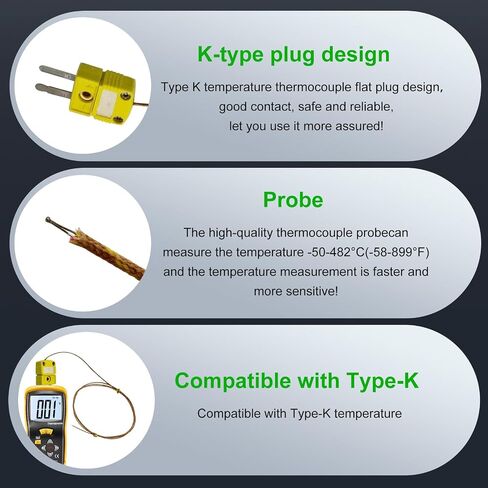 K-type plug design

Type K temperature thermocouple flat plug design, good contact, safe and reliable, let you use it more assured!

Probe

The high-quality thermocouple probecan measure the temperature -50-482°C(-58-899°F) and the temperature measurement is faster and more sensitive!

001

Compatible with Type-K

Compatible with Type-K temperature